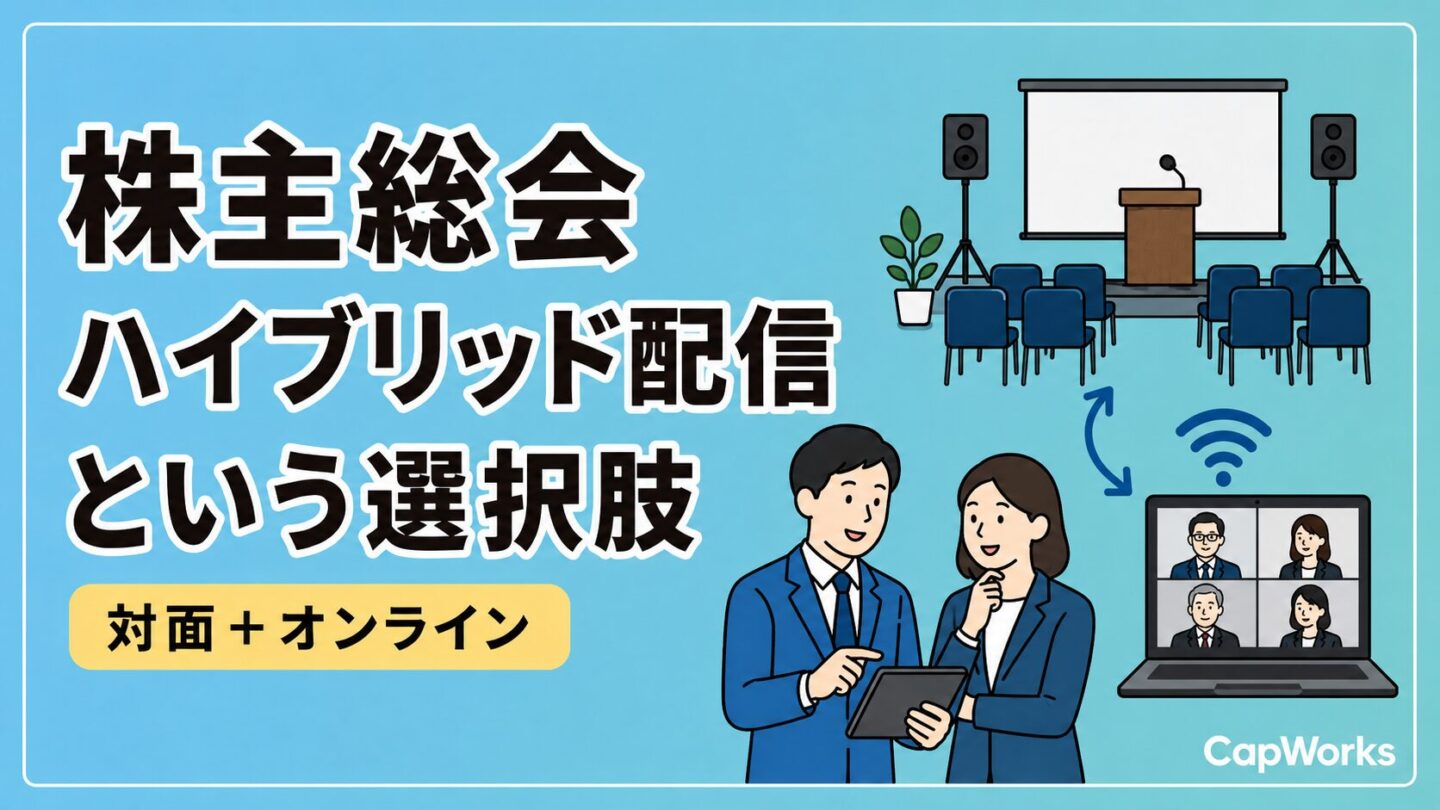 株主総会
ハイブリッド配信
という選択肢

対面＋オンライン

CapWorks